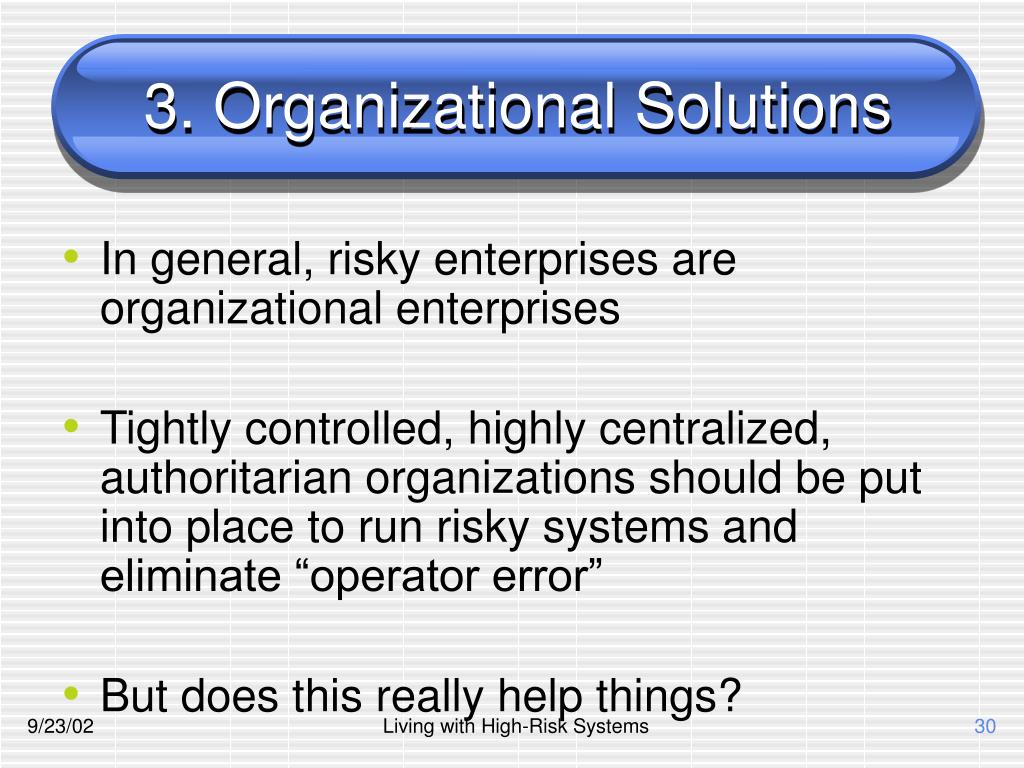 3. Organizational Solutions

• In general, risky enterprises are organizational enterprises

• Tightly controlled, highly centralized, authoritarian organizations should be put into place to run risky systems and eliminate “operator error”

• But does this really help things?

9/23/02

Living with High-Risk Systems

30